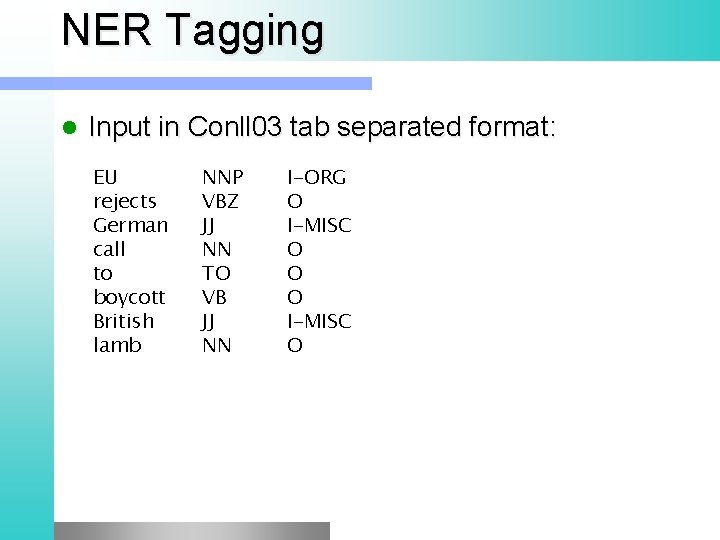 NER Tagging

Input in Conll03 tab separated format:

| EU | NNP | I-ORG |
|---|---|---|
| rejects | VBZ | O |
| German | JJ | I-MISC |
| call | NN | O |
| to | TO | O |
| boycott | VB | O |
| British | JJ | I-MISC |
| lamb | NN | O |